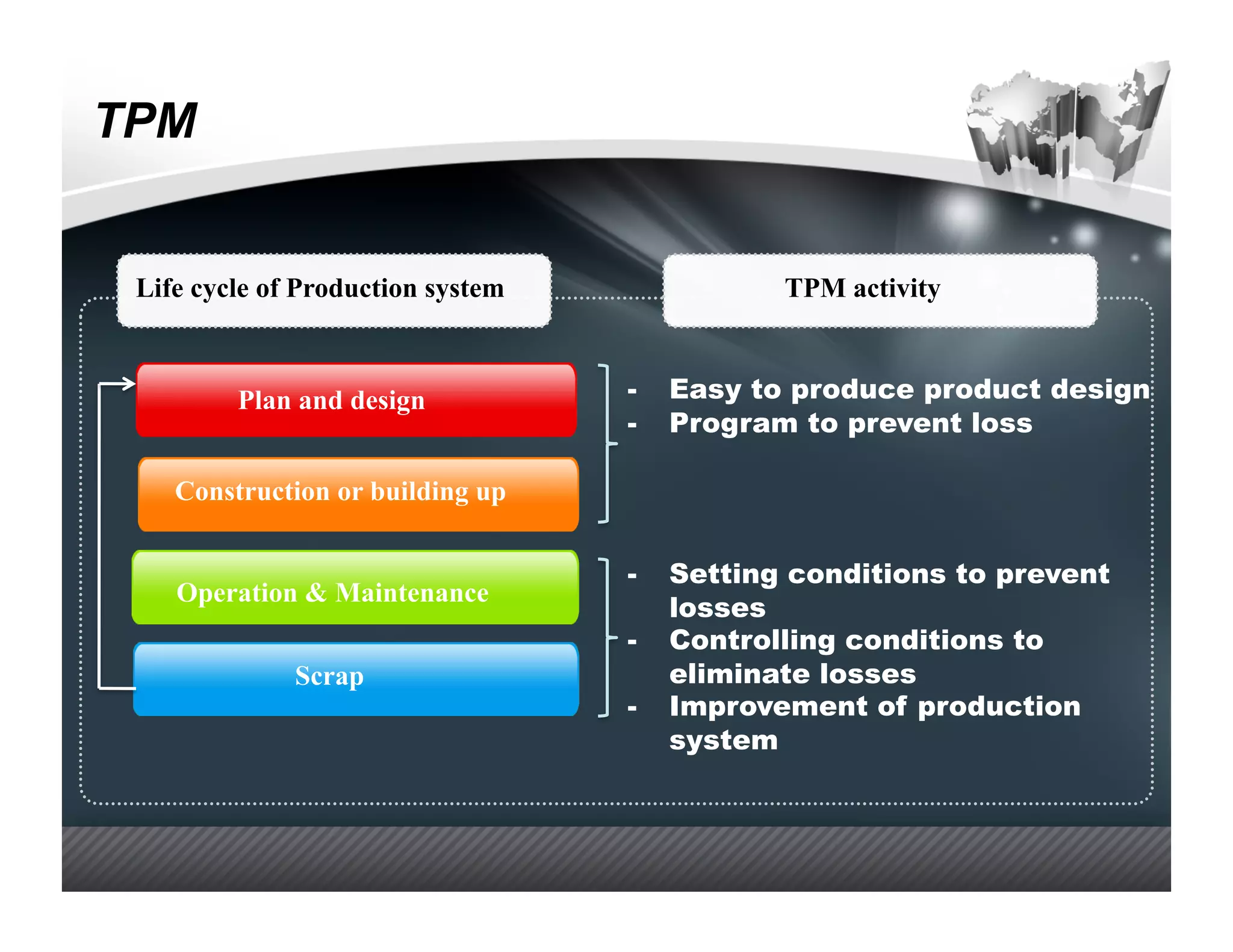 TPM

Life cycle of Production system

TPM activity

Plan and design

Construction or building up

Operation & Maintenance

Scrap

- Easy to produce product design
- Program to prevent loss

- Setting conditions to prevent losses
- Controlling conditions to eliminate losses
- Improvement of production system